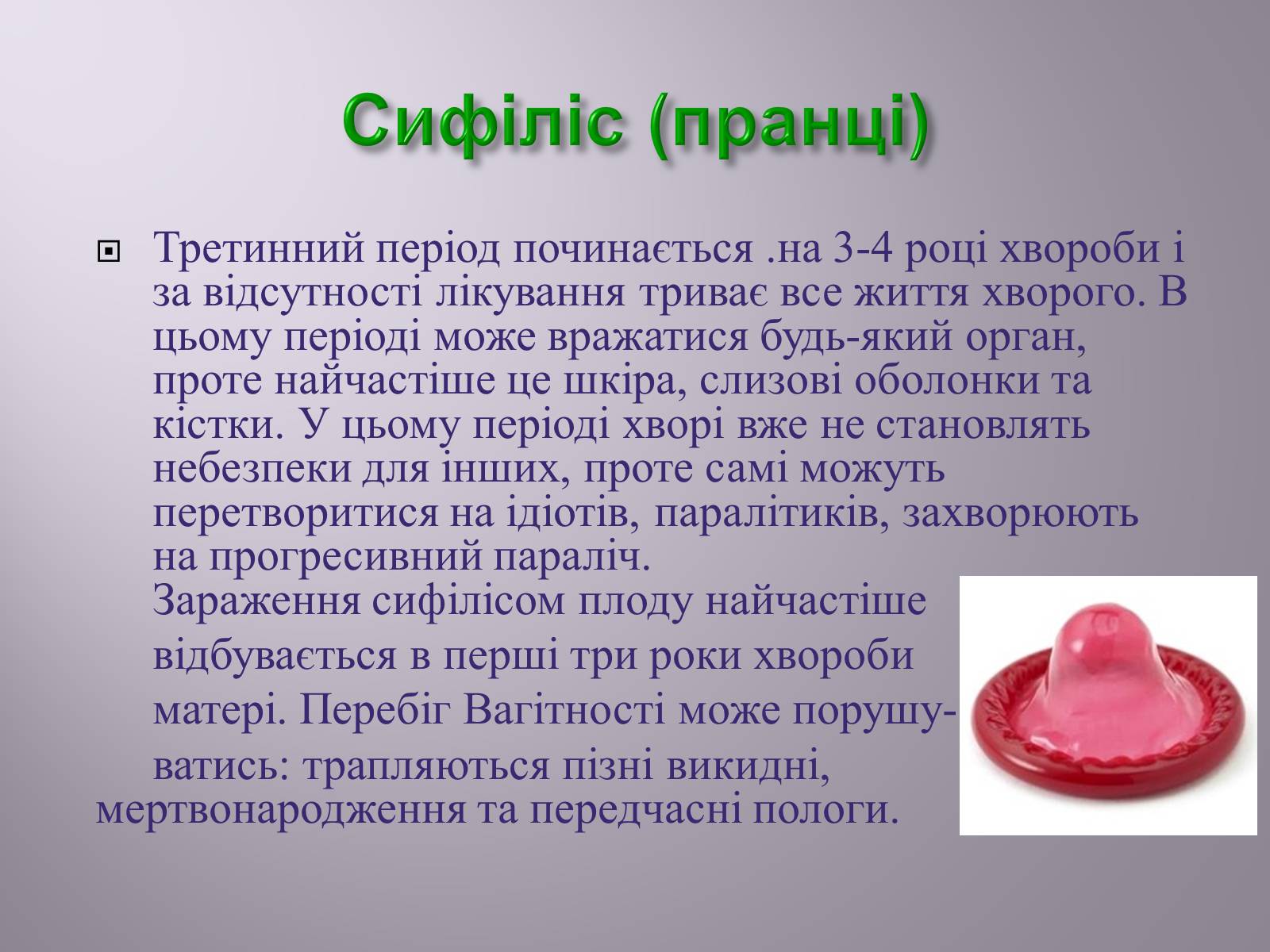 Сифіліс (пранці)

Третинний період починається .на 3-4 році хвороби і за відсутності лікування триває все життя хворого. В цьому періоді може вражатися будь-який орган, проте найчастіше це шкіра, слизові оболонки та кістки. У цьому періоді хворі вже не становлять небезпеки для інших, проте самі можуть перетворитися на ідіотів, паралітиків, захворюють на прогресивний параліч.
Зараження сифілісом плоду найчастіше відбувається в перші три роки хвороби матері. Перебіг Вагітності може порушуватись: трапляються пізні викидні, мертвонародження та передчасні пологи.